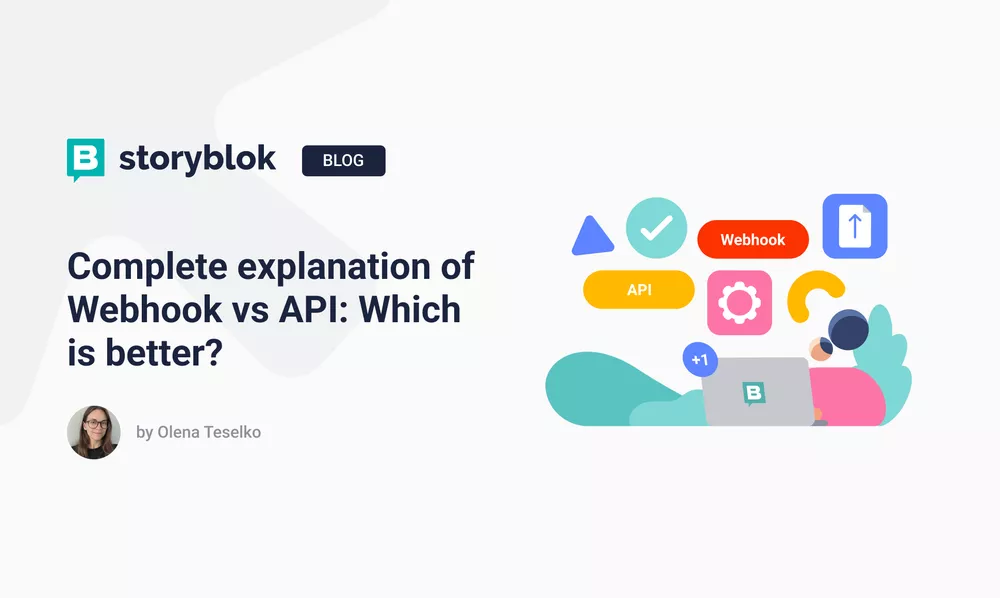 storyblok BLOG

Complete explanation of Webhook vs API: Which is better?

by Olena Teselko

Webhook

API

+1